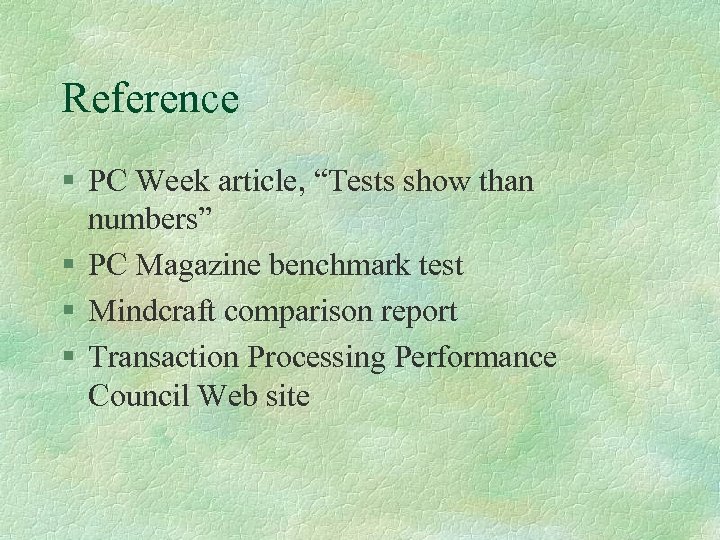 Reference

§ PC Week article, “Tests show than numbers”
§ PC Magazine benchmark test
§ Mindcraft comparison report
§ Transaction Processing Performance Council Web site